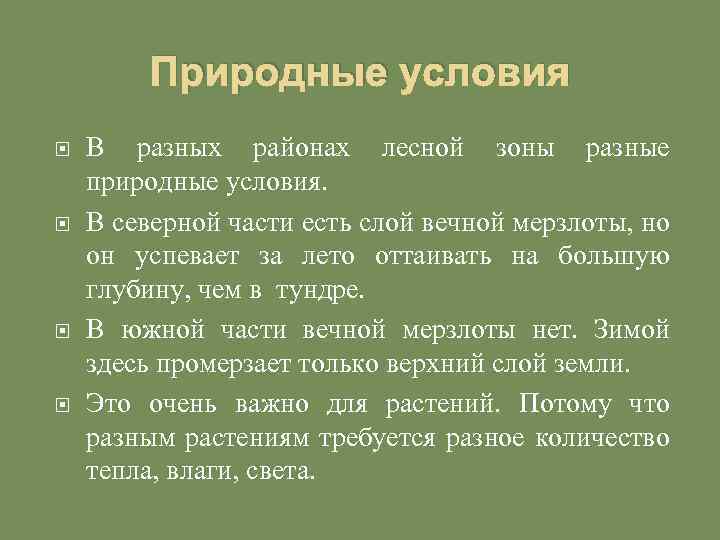 Природные условия

В разных районах лесной зоны разные природные условия.

В северной части есть слой вечной мерзлоты, но он успевает за лето оттаивать на большую глубину, чем в тундре.

В южной части вечной мерзлоты нет. Зимой здесь промерзает только верхний слой земли.

Это очень важно для растений. Потому что разным растениям требуется разное количество тепла, влаги, света.